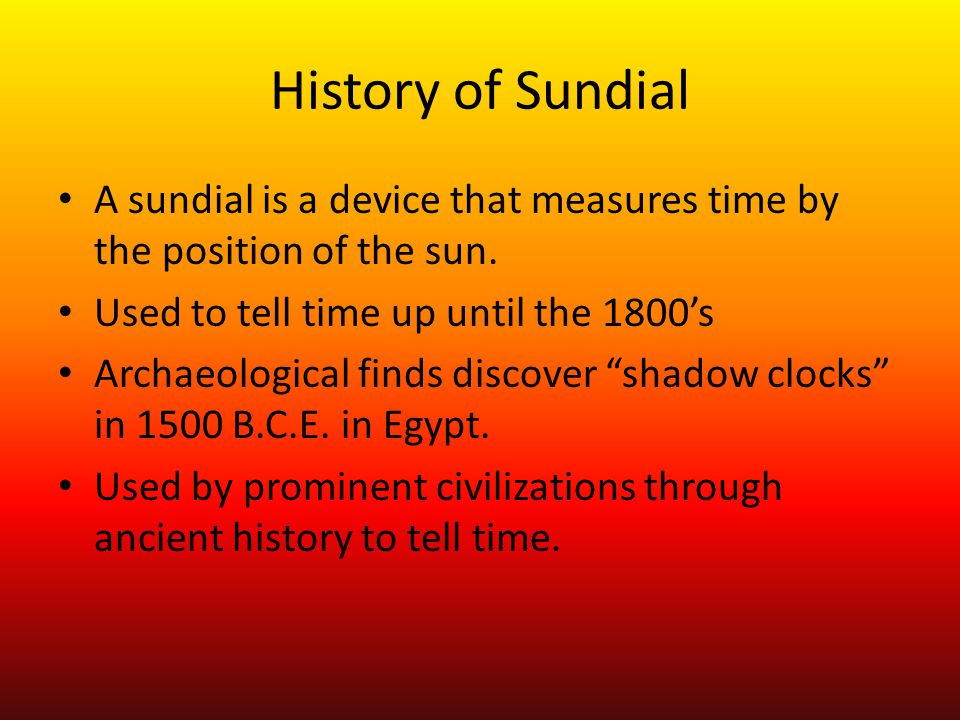 History of Sundial

• A sundial is a device that measures time by the position of the sun.
• Used to tell time up until the 1800’s
• Archaeological finds discover “shadow clocks” in 1500 B.C.E. in Egypt.
• Used by prominent civilizations through ancient history to tell time.